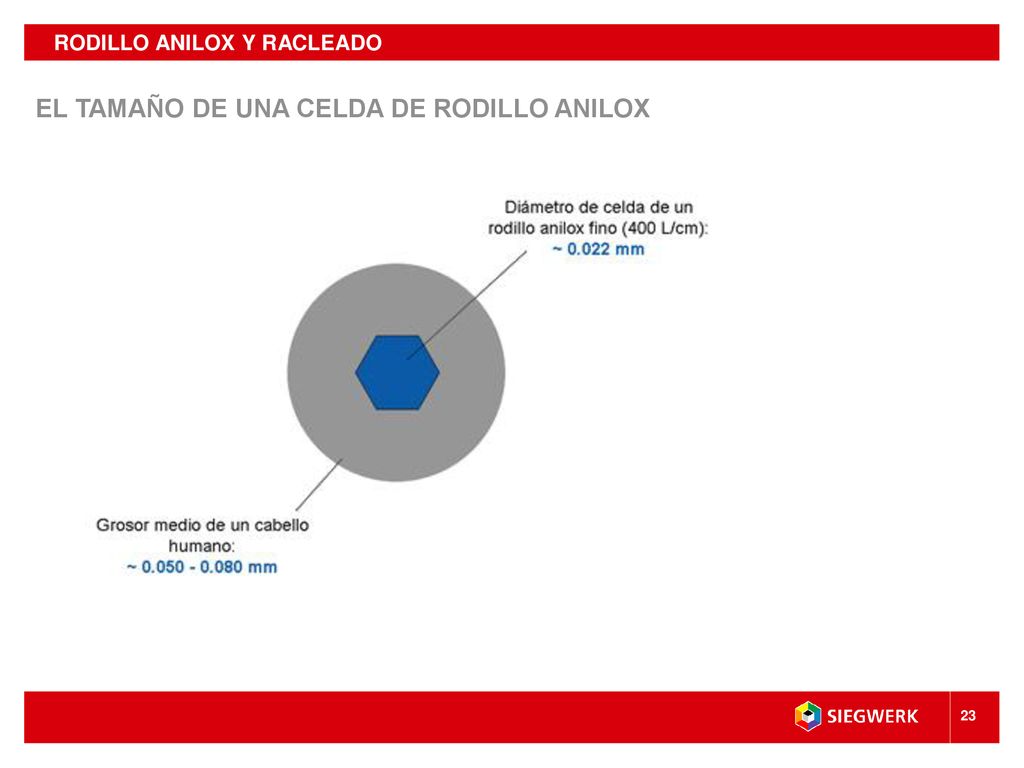 RODILLO ANILOX Y RACLEADO

EL TAMAÑO DE UNA CELDA DE RODILLO ANILOX

Diámetro de celda de un rodillo anilox fino (400 L/cm):
~ 0.022 mm

Grosor medio de un cabello humano:
~ 0.050 - 0.080 mm

SIEGWERK

23